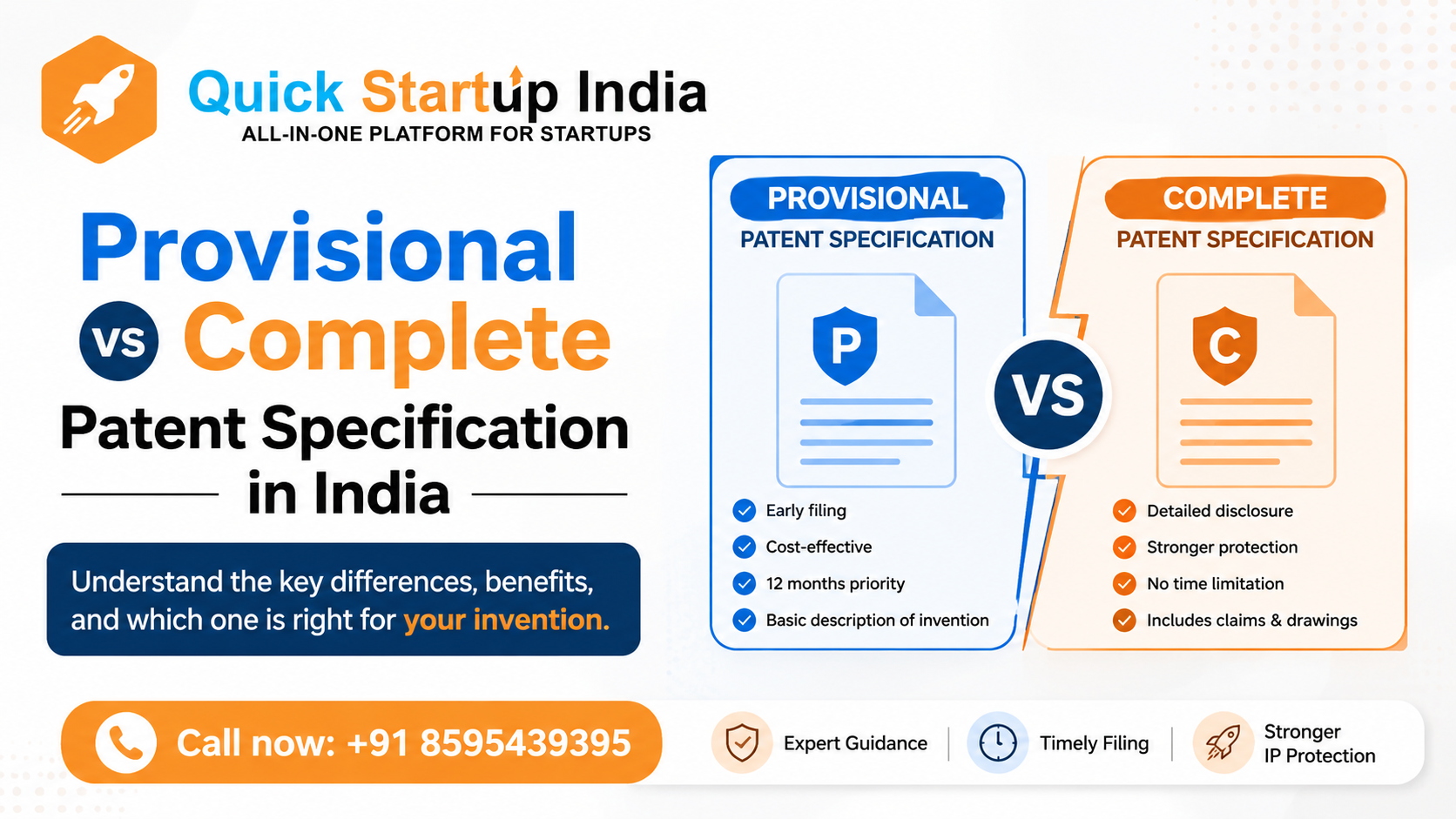 Quick Startup India
ALL-IN-ONE PLATFORM FOR STARTUPS

Provisional
VS Complete
Patent Specification
in India

Understand the key differences, benefits, and which one is right for your invention.

PROVISIONAL
PATENT SPECIFICATION

P

Early filing
Cost-effective
12 months priority
Basic description of invention

VS

COMPLETE
PATENT SPECIFICATION

C

Detailed disclosure
Stronger protection
No time limitation
Includes claims & drawings

Call now: +91 8595439395

Expert Guidance
Timely Filing
Stronger IP Protection